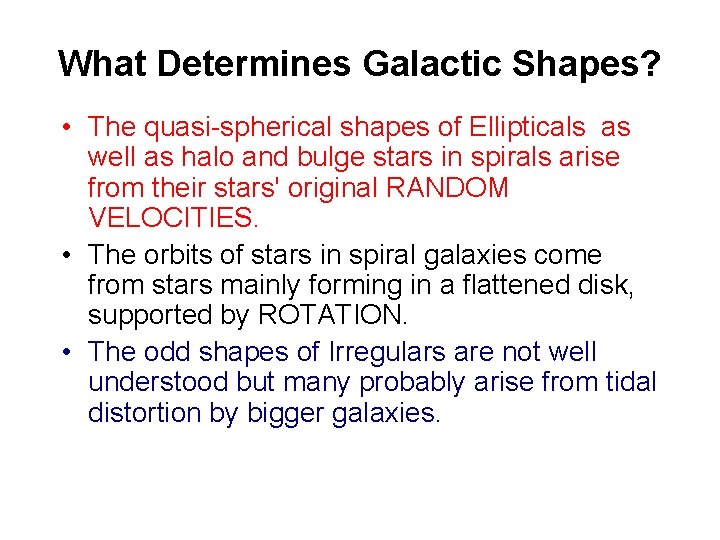 What Determines Galactic Shapes?

• The quasi-spherical shapes of Ellipticals as well as halo and bulge stars in spirals arise from their stars' original RANDOM VELOCITIES.

• The orbits of stars in spiral galaxies come from stars mainly forming in a flattened disk, supported by ROTATION.

• The odd shapes of Irregulars are not well understood but many probably arise from tidal distortion by bigger galaxies.